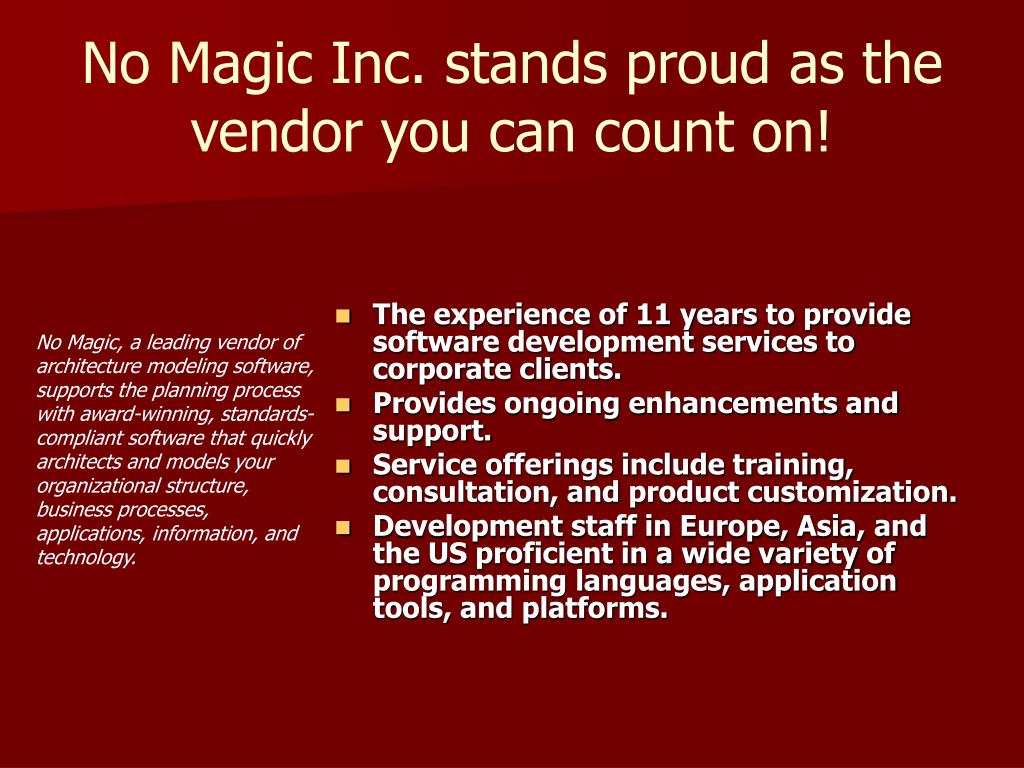 No Magic Inc. stands proud as the vendor you can count on!

No Magic, a leading vendor of architecture modeling software, supports the planning process with award-winning, standards-compliant software that quickly architects and models your organizational structure, business processes, applications, information, and technology.

- The experience of 11 years to provide software development services to corporate clients.
- Provides ongoing enhancements and support.
- Service offerings include training, consultation, and product customization.
- Development staff in Europe, Asia, and the US proficient in a wide variety of programming languages, application tools, and platforms.